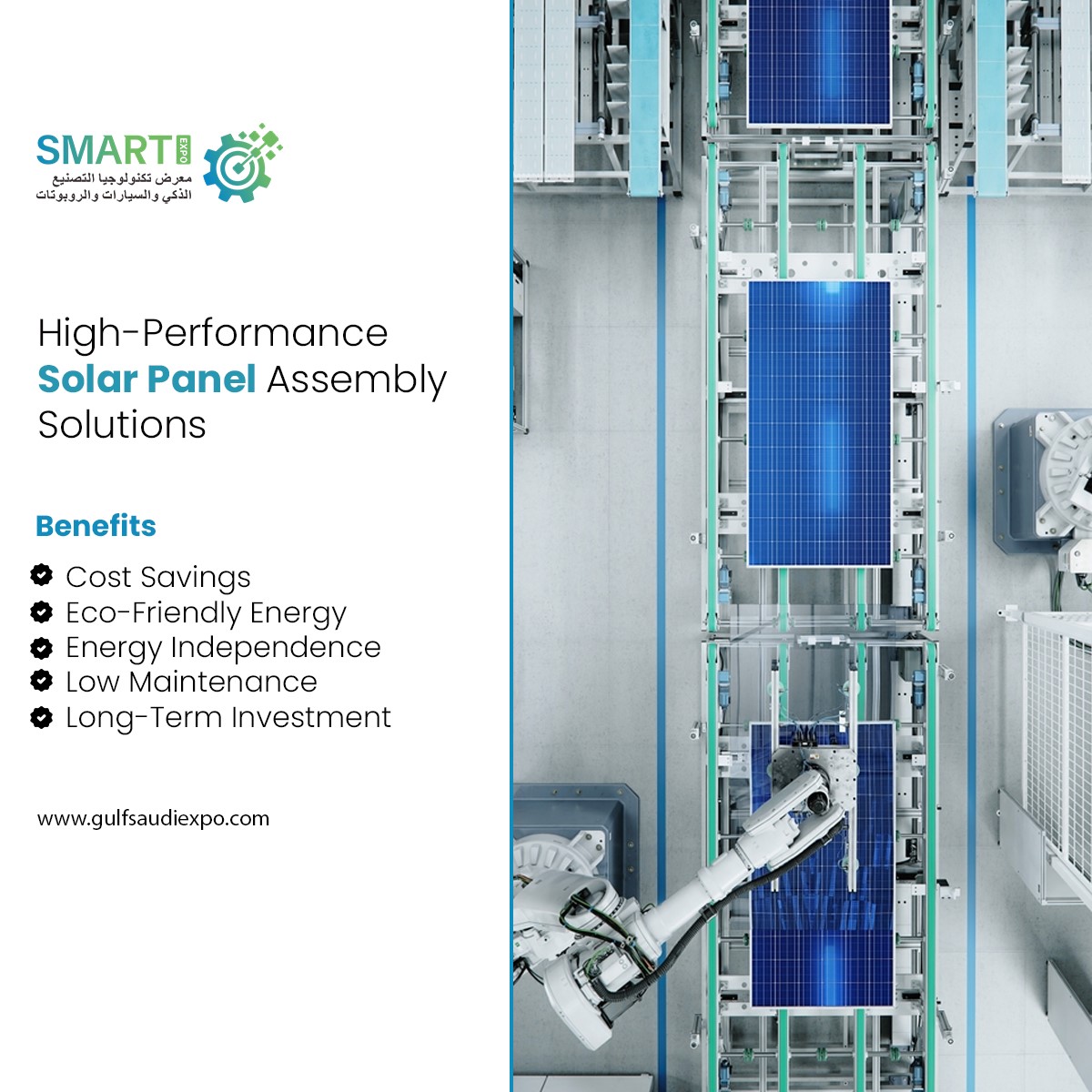 SMART EXPO
معرض تكنولوجيا التصنيع الذكي والسيارات والروبوتات

High-Performance Solar Panel Assembly Solutions

Benefits

Cost Savings
Eco-Friendly Energy
Energy Independence
Low Maintenance
Long-Term Investment

www.gulfsaudiexpo.com